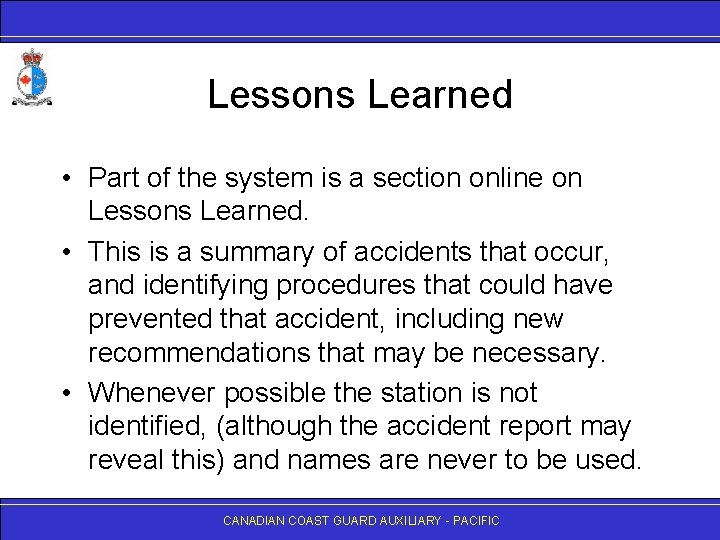 Lessons Learned

• Part of the system is a section online on Lessons Learned.

• This is a summary of accidents that occur, and identifying procedures that could have prevented that accident, including new recommendations that may be necessary.

• Whenever possible the station is not identified, (although the accident report may reveal this) and names are never to be used.

CANADIAN COAST GUARD AUXILIARY - PACIFIC